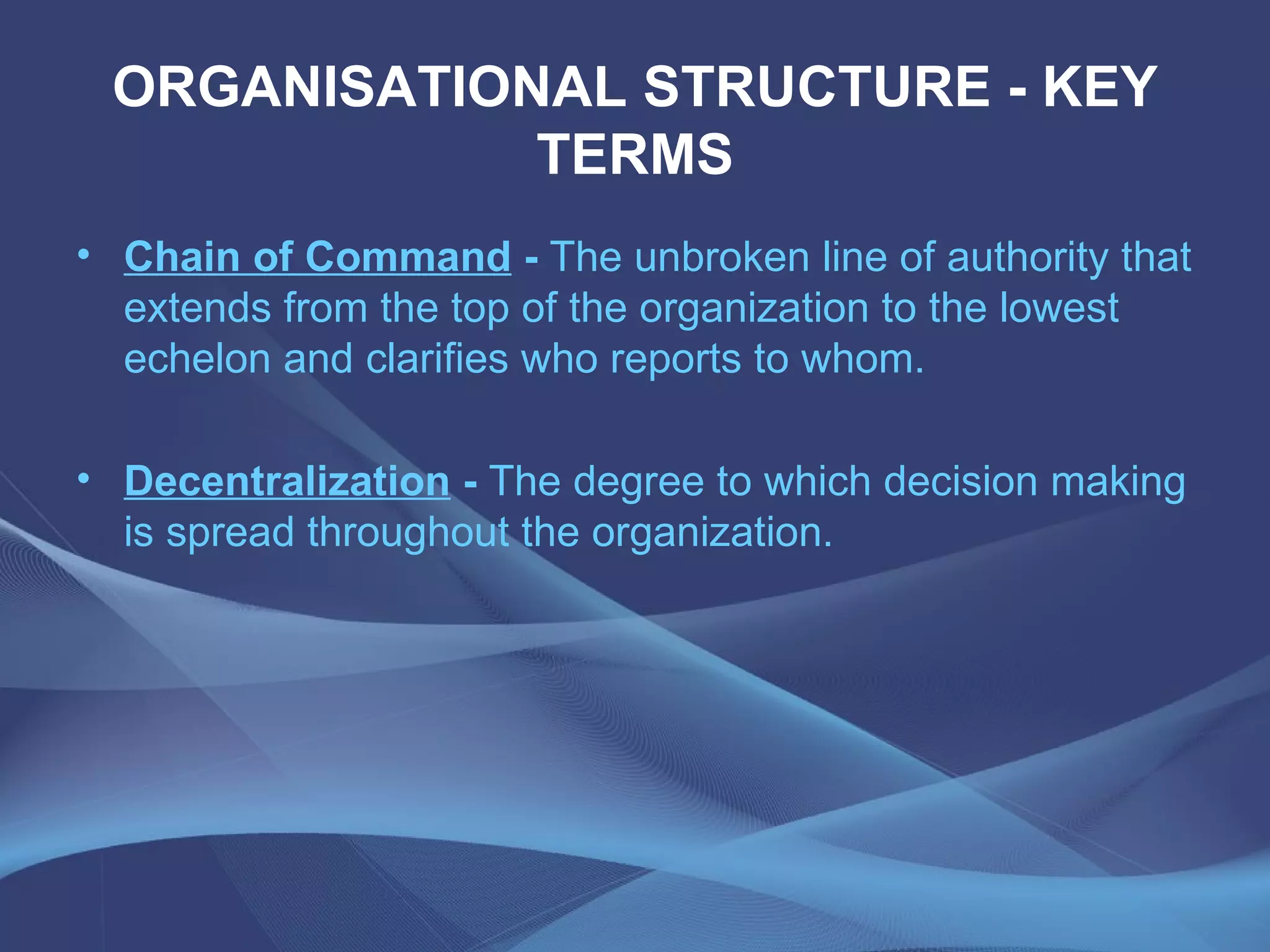 ORGANISATIONAL STRUCTURE - KEY TERMS

• Chain of Command - The unbroken line of authority that extends from the top of the organization to the lowest echelon and clarifies who reports to whom.

• Decentralization - The degree to which decision making is spread throughout the organization.